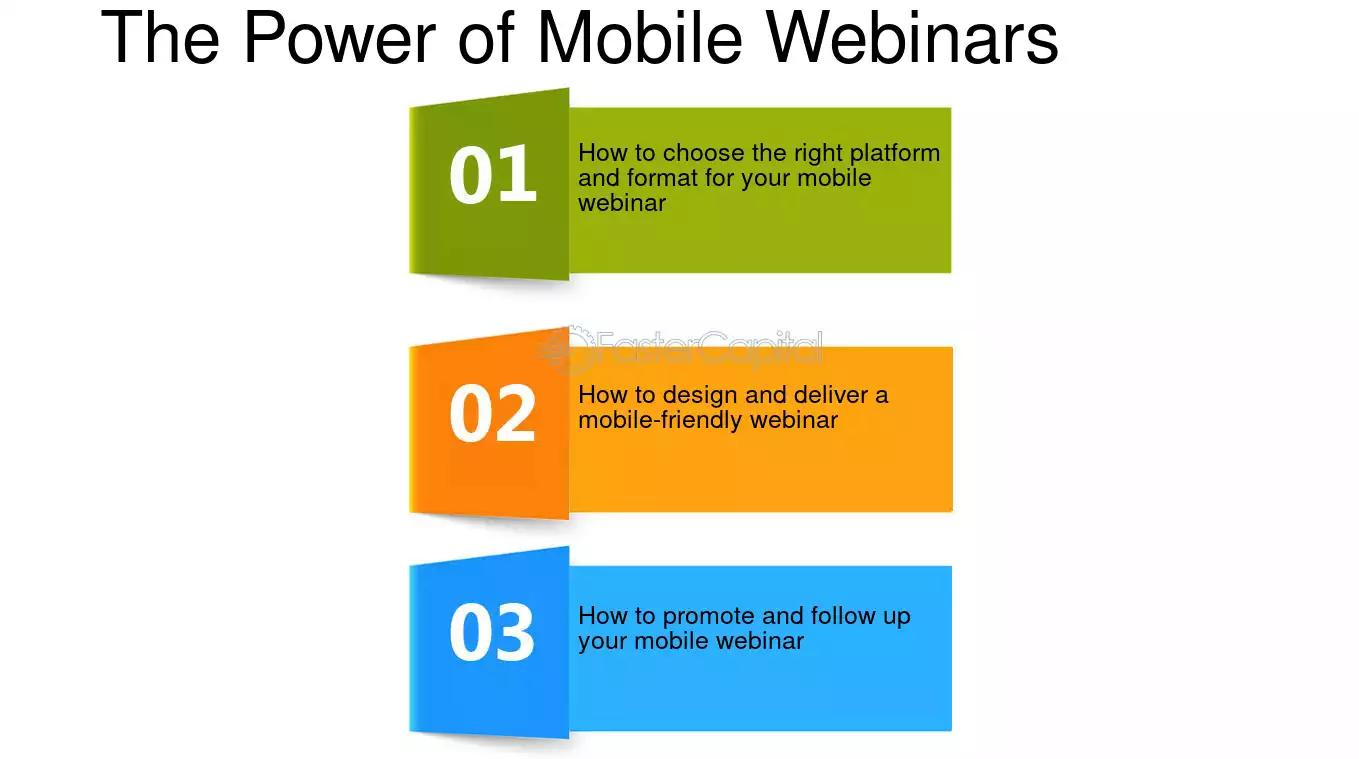 The Power of Mobile Webinars

01

How to choose the right platform and format for your mobile webinar

02

How to design and deliver a mobile-friendly webinar

03

How to promote and follow up your mobile webinar

FasterCapital